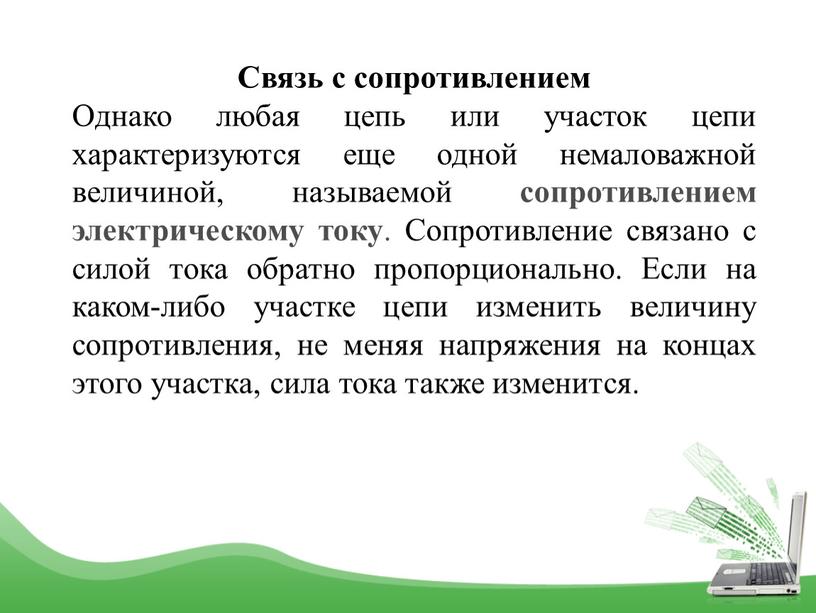 Связь с сопротивлением

Однако любая цепь или участок цепи характеризуются еще одной немаловажной величиной, называемой сопротивлением электрическому току. Сопротивление связано с силой тока обратно пропорционально. Если на каком-либо участке цепи изменить величину сопротивления, не меняя напряжения на концах этого участка, сила тока также изменится.